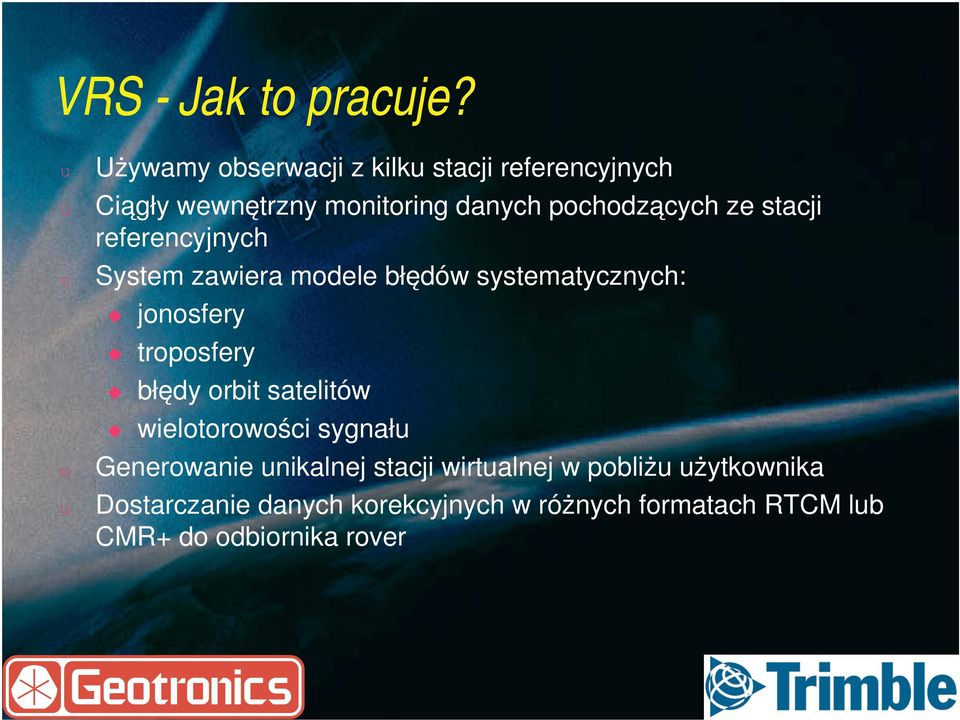 VRS - Jak to pracuje?

u Używamy obserwacji z kilku stacji referencyjnych
u Ciągły wewnętrzny monitoring danych pochodzących ze stacji referencyjnych
u System zawiera modele błędów systematycznych:
jonosfery
troposfery
błędy orbit satelitów
wielotorowości sygnału
u Generowanie unikalnej stacji wirtualnej w pobliżu użytkownika
u Dostarczanie danych korekcyjnych w różnych formatach RTCM lub CMR+ do odbiornika rover

Geotronics

Trimble